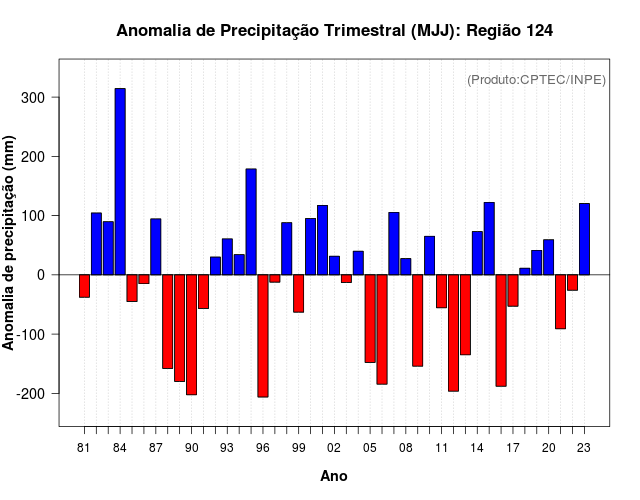 Anomalia de Precipitação Trimestral (MJJ): Região 124

(Produto:CPTEC/INPE)

Anomalia de precipitação (mm)

300
200
100
0
-100
-200

81 84 87 90 93 96 99 02 05 08 11 14 17 20 23

Ano